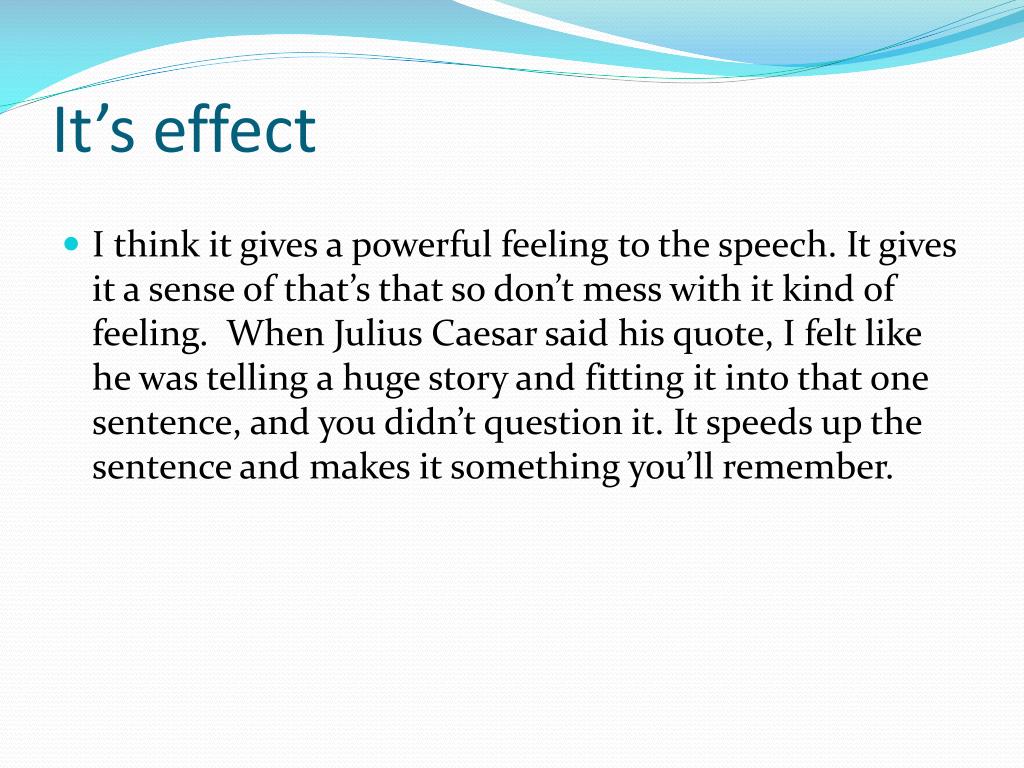 It’s effect

I think it gives a powerful feeling to the speech. It gives it a sense of that’s that so don’t mess with it kind of feeling.  When Julius Caesar said his quote, I felt like he was telling a huge story and fitting it into that one sentence, and you didn’t question it. It speeds up the sentence and makes it something you’ll remember.